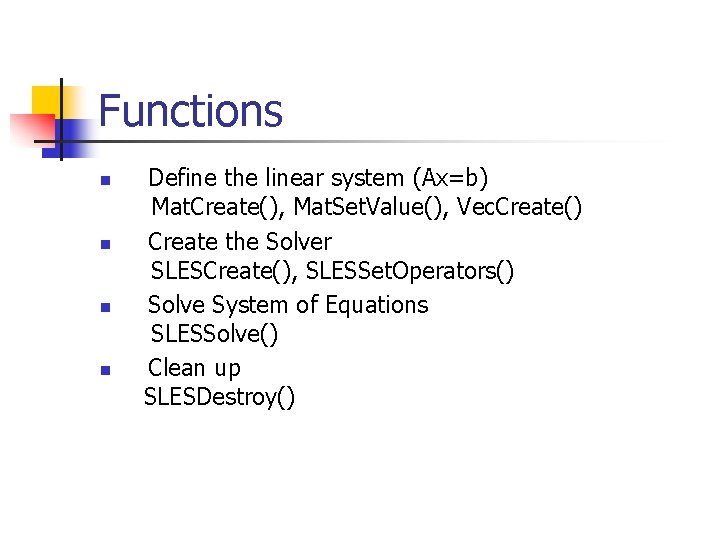 Functions

Define the linear system (Ax=b)
MatCreate(), MatSetValue(), VecCreate()

Create the Solver
SLESCreate(), SLESSetOperators()

Solve System of Equations
SLESSolve()

Clean up
SLESDestroy()